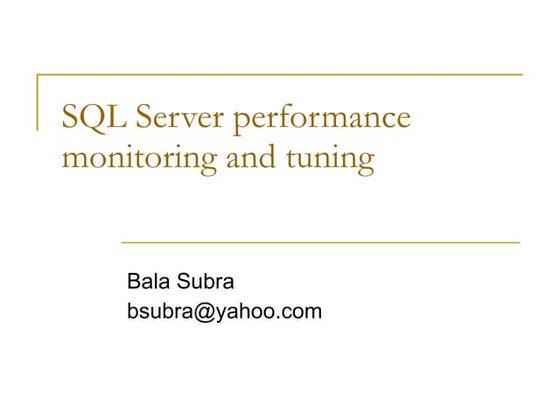 SQL Server performance monitoring and tuning

Bala Subra
bsubra@yahoo.com